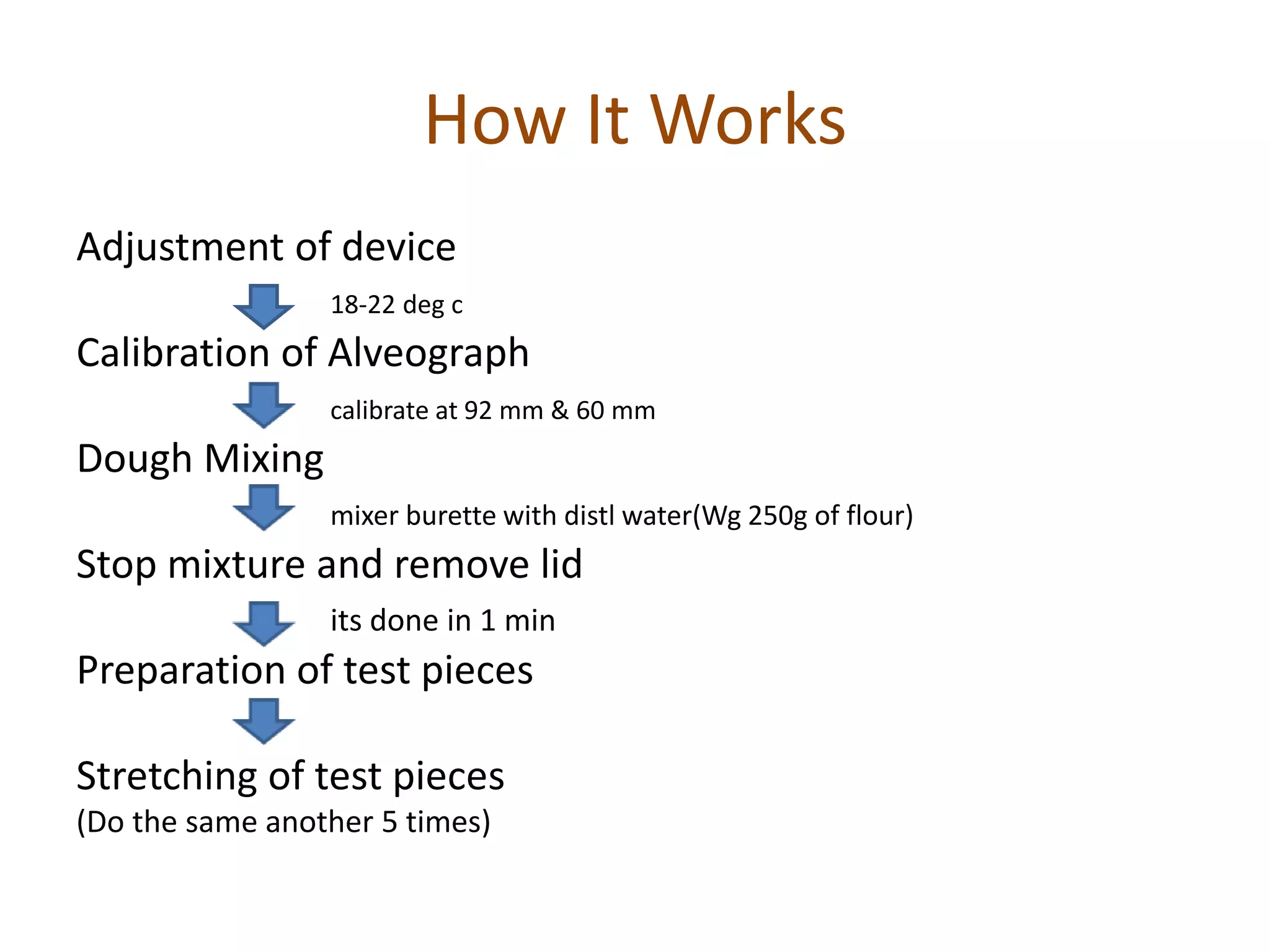 How It Works

Adjustment of device

18-22 deg c

Calibration of Alveograph

calibrate at 92 mm & 60 mm

Dough Mixing

mixer burette with distl water(Wg 250g of flour)

Stop mixture and remove lid

its done in 1 min

Preparation of test pieces

Stretching of test pieces
(Do the same another 5 times)